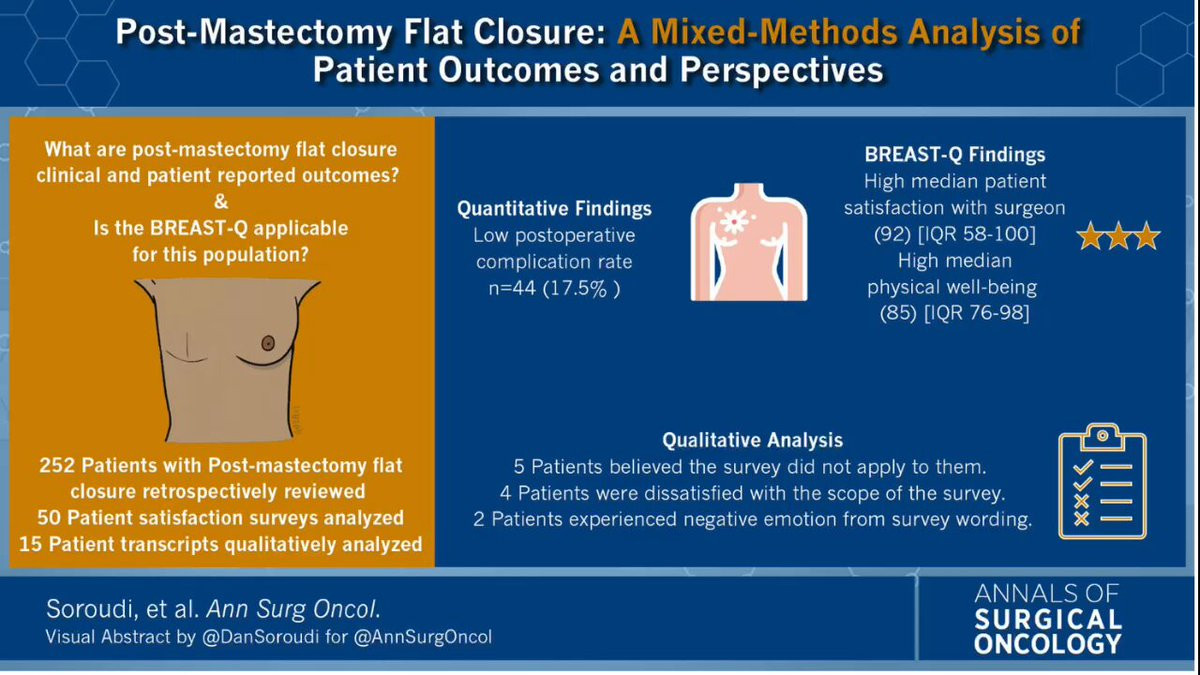 Post-Mastectomy Flat Closure: A Mixed-Methods Analysis of Patient Outcomes and Perspectives

What are post-mastectomy flat closure clinical and patient reported outcomes?
&
Is the BREAST-Q applicable for this population?

252 Patients with Post-mastectomy flat closure retrospectively reviewed
50 Patient satisfaction surveys analyzed
15 Patient transcripts qualitatively analyzed

Quantitative Findings
Low postoperative complication rate
n=44 (17.5% )

BREAST-Q Findings
High median patient satisfaction with surgeon
(92) [IQR 58-100]
High median physical well-being
(85) [IQR 76-98]

Qualitative Analysis
5 Patients believed the survey did not apply to them.
4 Patients were dissatisfied with the scope of the survey.
2 Patients experienced negative emotion from survey wording.

Soroudi, et al. Ann Surg Oncol.
Visual Abstract by @DanSoroudi for @AnnSurgOncol

ANNALS OF SURGICAL ONCOLOGY